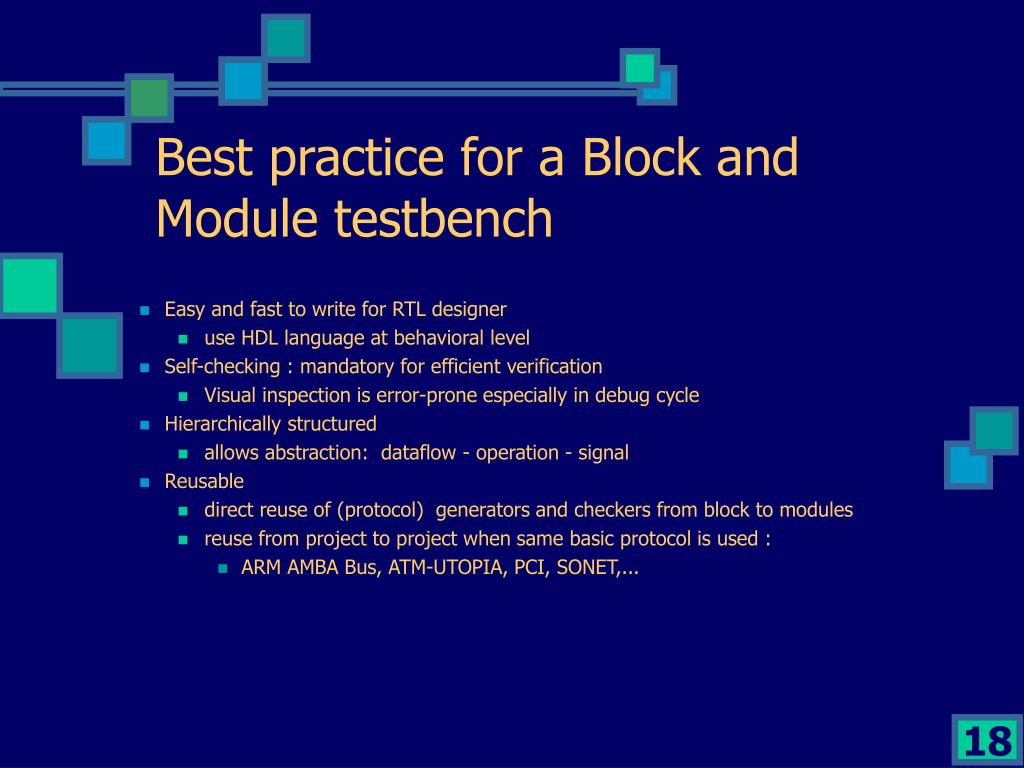 Best practice for a Block and Module testbench

- Easy and fast to write for RTL designer
  - use HDL language at behavioral level
- Self-checking : mandatory for efficient verification
  - Visual inspection is error-prone especially in debug cycle
- Hierarchically structured
  - allows abstraction:  dataflow - operation - signal
- Reusable
  - direct reuse of (protocol)  generators and checkers from block to modules
  - reuse from project to project when same basic protocol is used :
    - ARM AMBA Bus, ATM-UTOPIA, PCI, SONET,...

18